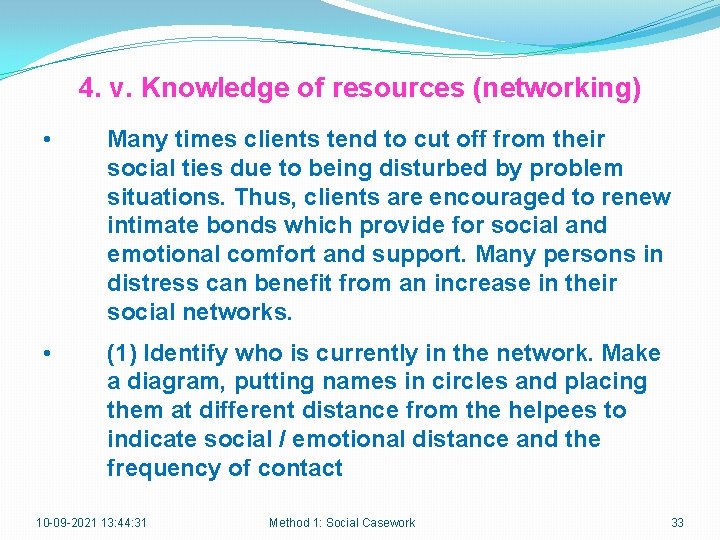 4. v. Knowledge of resources (networking)

• Many times clients tend to cut off from their social ties due to being disturbed by problem situations. Thus, clients are encouraged to renew intimate bonds which provide for social and emotional comfort and support. Many persons in distress can benefit from an increase in their social networks.

• (1) Identify who is currently in the network. Make a diagram, putting names in circles and placing them at different distance from the helpees to indicate social / emotional distance and the frequency of contact

10-09-2021 13:44:31 Method 1: Social Casework 33